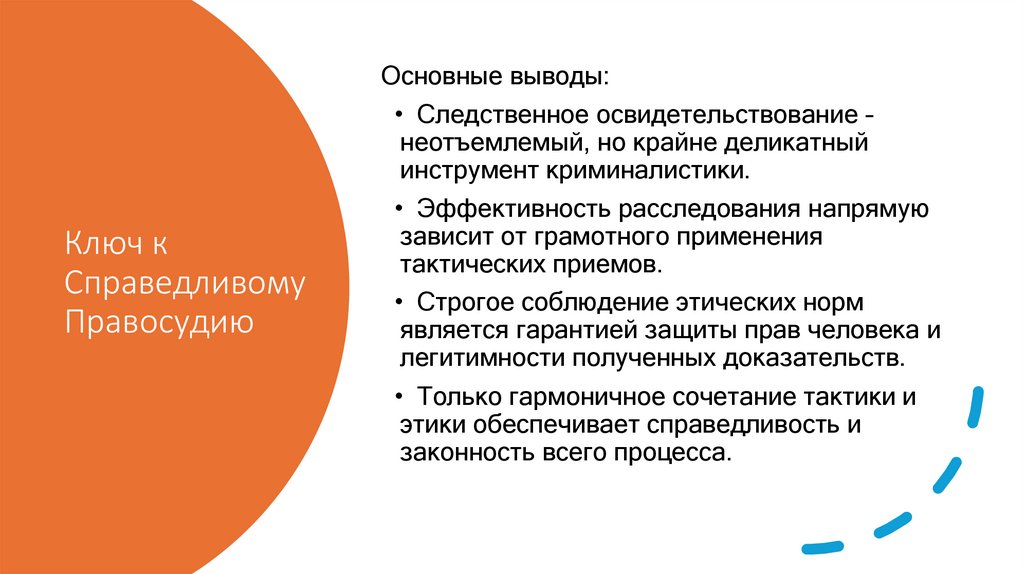 Ключ к Справедливому Правосудию

Основные выводы:

• Следственное освидетельствование - неотъемлемый, но крайне деликатный инструмент криминалистики.

• Эффективность расследования напрямую зависит от грамотного применения тактических приемов.

• Строгое соблюдение этических норм является гарантией защиты прав человека и легитимности полученных доказательств.

• Только гармоничное сочетание тактики и этики обеспечивает справедливость и законность всего процесса.